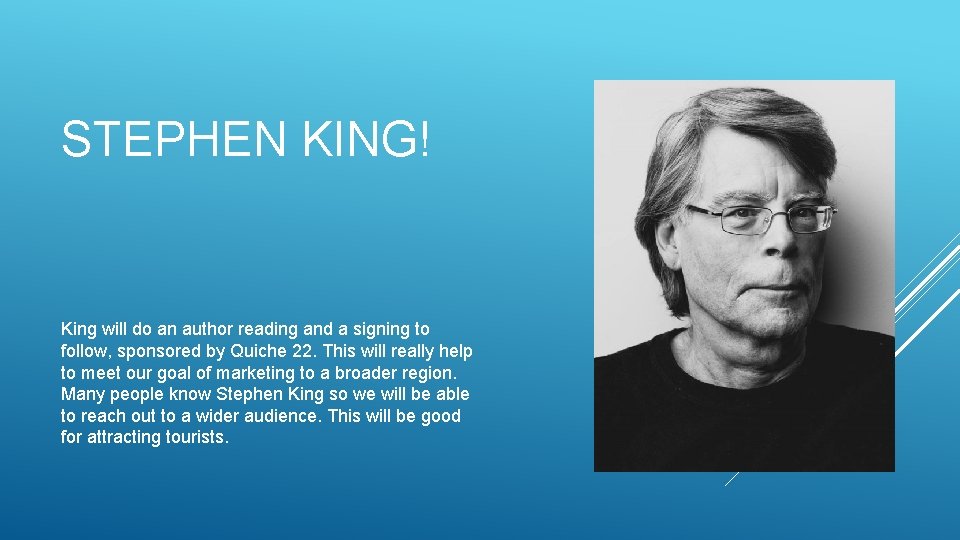 STEPHEN KING!

King will do an author reading and a signing to follow, sponsored by Quiche 22. This will really help to meet our goal of marketing to a broader region. Many people know Stephen King so we will be able to reach out to a wider audience. This will be good for attracting tourists.